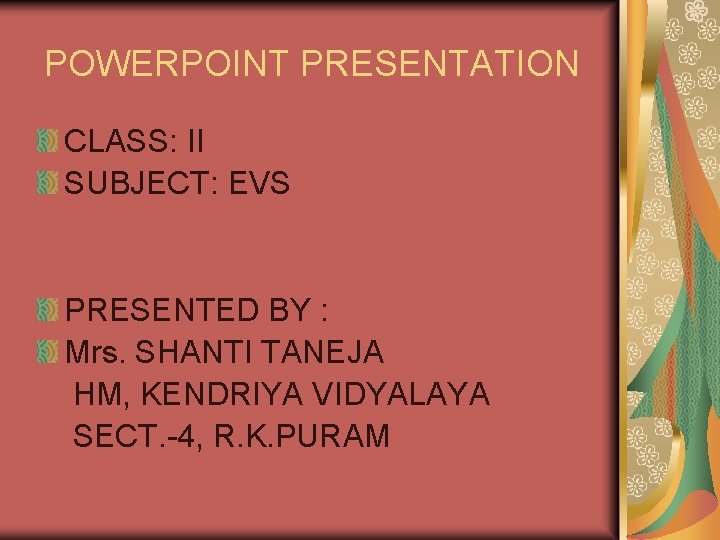 POWERPOINT PRESENTATION

CLASS: II
SUBJECT: EVS

PRESENTED BY :
Mrs. SHANTI TANEJA
HM, KENDRIYA VIDYALAYA
SECT.-4, R.K.PURAM